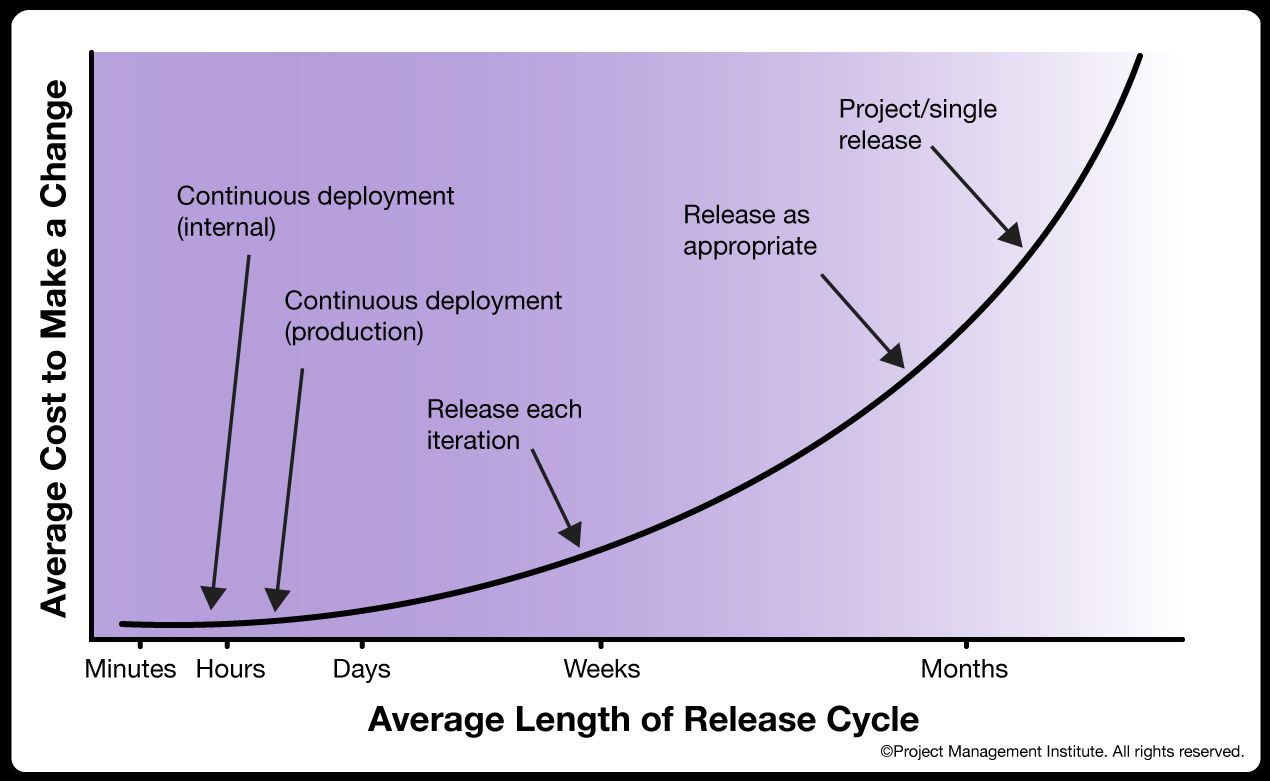 Average Cost to Make a Change

Continuous deployment (internal)

Continuous deployment (production)

Release each iteration

Release as appropriate

Project/single release

Minutes
Hours
Days
Weeks
Months

Average Length of Release Cycle

©Project Management Institute. All rights reserved.